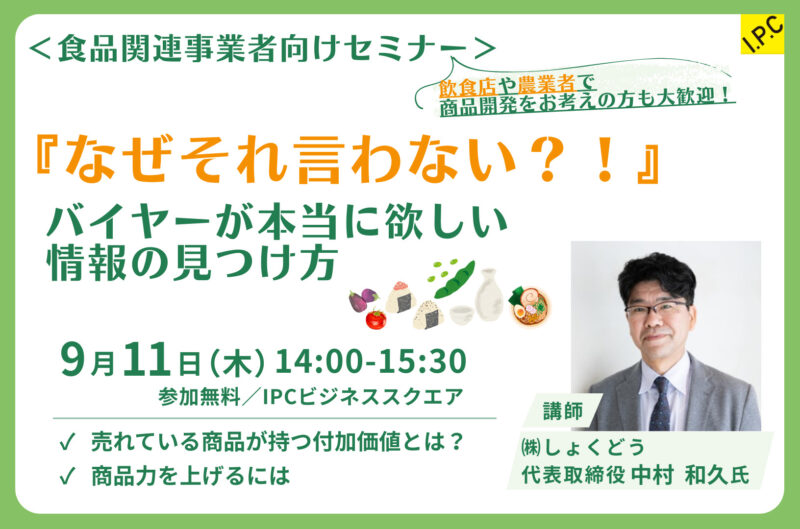 ＜食品関連事業者向けセミナー＞

I.P.C

飲食店や農業者で
商品開発をお考えの方も大歓迎！

『なぜそれ言わない？！』
バイヤーが本当に欲しい
情報の見つけ方

9月11日(木) 14:00-15:30
参加無料／IPCビジネススクエア

✓ 売れている商品が持つ付加価値とは？
✓ 商品力を上げるには

講師
㈱しょくどう
代表取締役 中村 和久氏